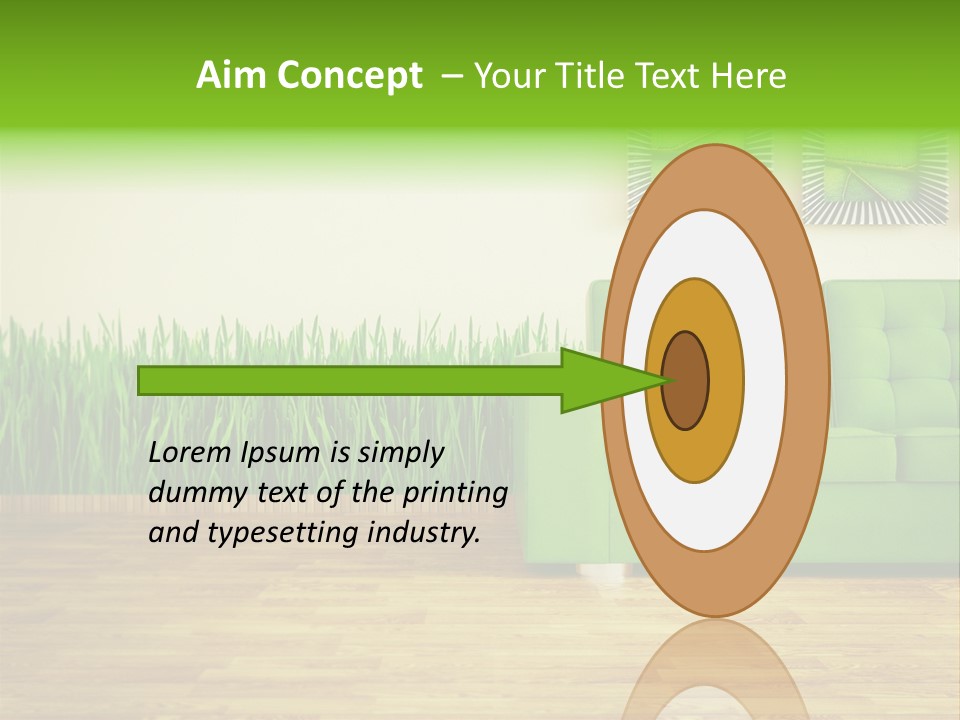 Aim Concept – Your Title Text Here

Lorem Ipsum is simply dummy text of the printing and typesetting industry.